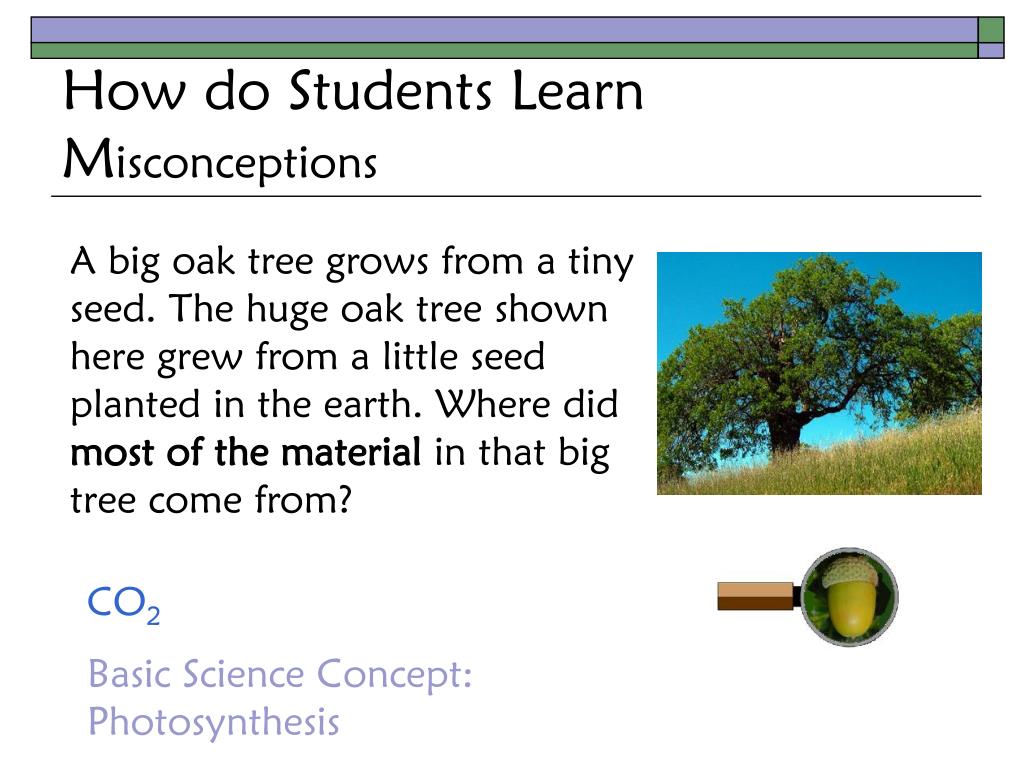 How do Students Learn
Misconceptions

A big oak tree grows from a tiny seed. The huge oak tree shown here grew from a little seed planted in the earth. Where did most of the material in that big tree come from?

$CO_2$

Basic Science Concept: Photosynthesis